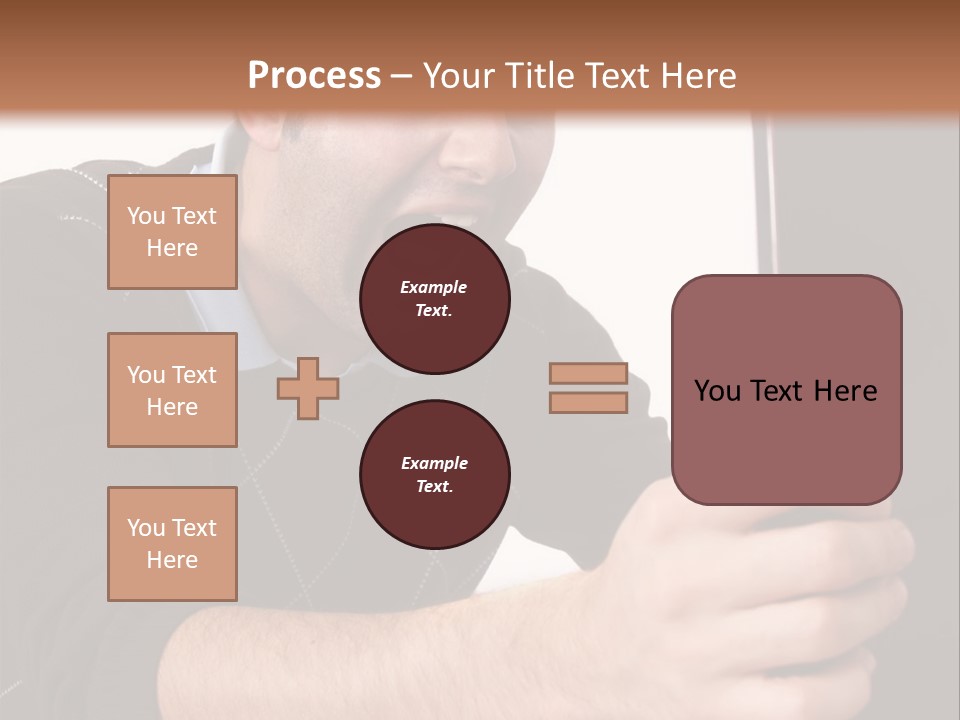 Process – Your Title Text Here

You Text Here

You Text Here

You Text Here

Example Text.

Example Text.

You Text Here